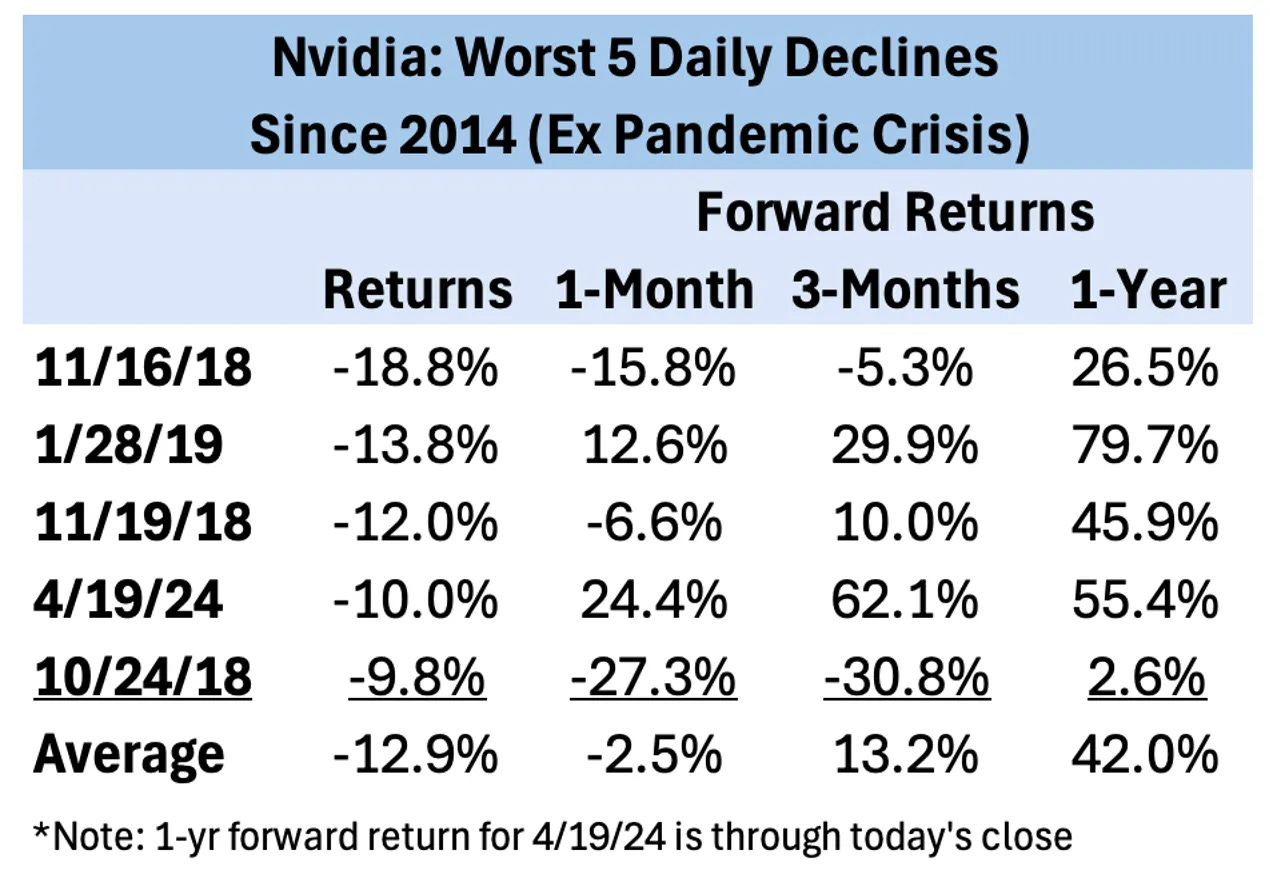 Nvidia: Worst 5 Daily Declines
Since 2014 (Ex Pandemic Crisis)

| | | Forward Returns | | |
|---|---|---|---|---|
| | Returns | 1-Month | 3-Months | 1-Year |
| 11/16/18 | -18.8% | -15.8% | -5.3% | 26.5% |
| 1/28/19 | -13.8% | 12.6% | 29.9% | 79.7% |
| 11/19/18 | -12.0% | -6.6% | 10.0% | 45.9% |
| 4/19/24 | -10.0% | 24.4% | 62.1% | 55.4% |
| 10/24/18 | -9.8% | -27.3% | -30.8% | 2.6% |
| Average | -12.9% | -2.5% | 13.2% | 42.0% |

*Note: 1-yr forward return for 4/19/24 is through today's close